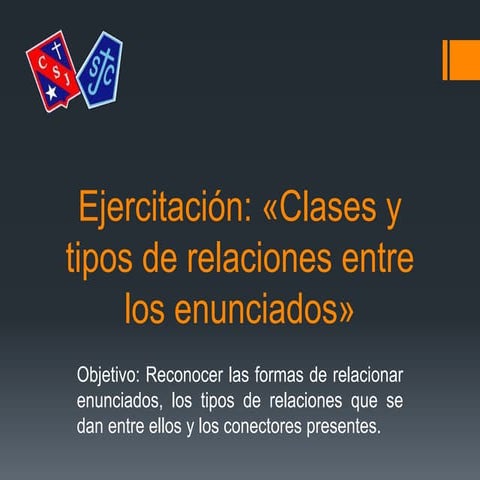 C S J

SJC

Ejercitación: «Clases y tipos de relaciones entre los enunciados»

Objetivo: Reconocer las formas de relacionar enunciados, los tipos de relaciones que se dan entre ellos y los conectores presentes.